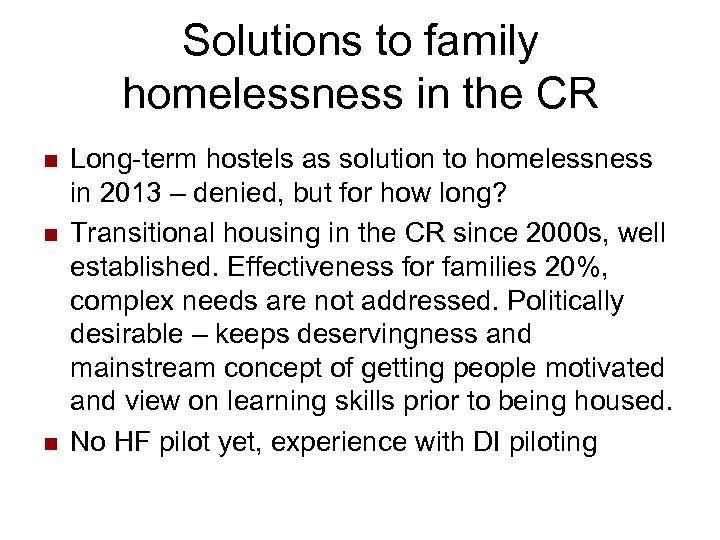 Solutions to family homelessness in the CR

- Long-term hostels as solution to homelessness in 2013 – denied, but for how long?
- Transitional housing in the CR since 2000s, well established. Effectiveness for families 20%, complex needs are not addressed. Politically desirable – keeps deservingness and mainstream concept of getting people motivated and view on learning skills prior to being housed.
- No HF pilot yet, experience with DI piloting